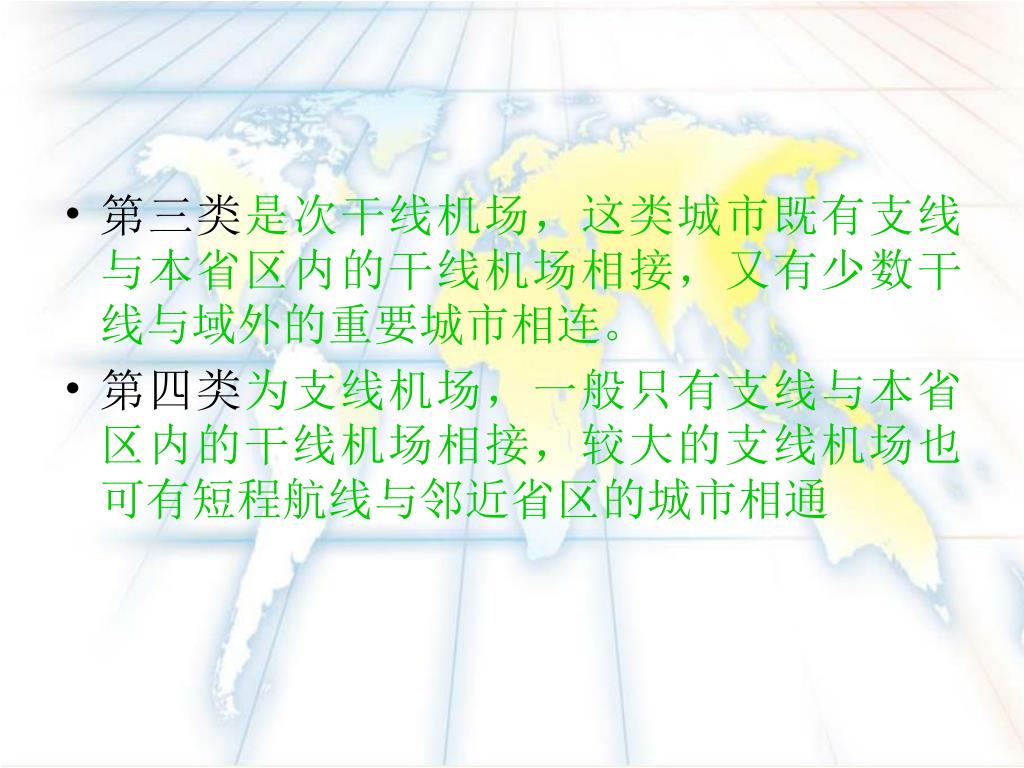 • 第三类是次干线机场，这类城市既有支线与本省区内的干线机场相接，又有少数干线与域外的重要城市相连。

• 第四类为支线机场，一般只有支线与本省区内的干线机场相接，较大的支线机场也可有短程航线与邻近省区的城市相通